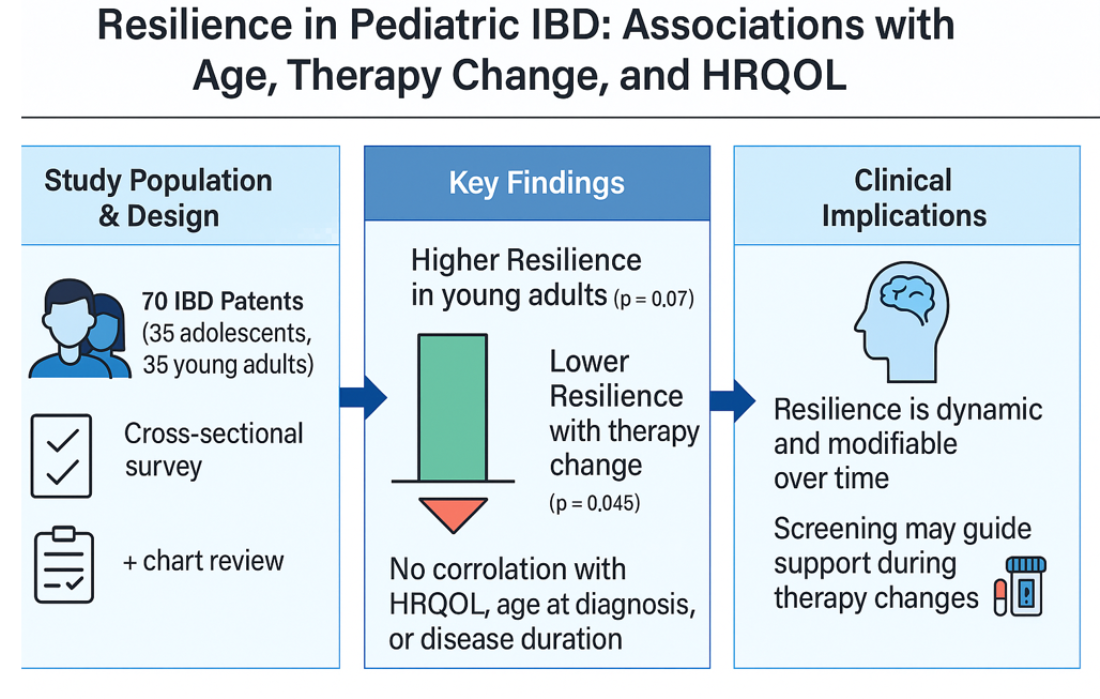 Resilience in Pediatric IBD: Associations with Age, Therapy Change, and HRQOL

Study Population & Design

70 IBD Patents (35 adolescents, 35 young adults)

Cross-sectional survey

+ chart review

Key Findings

Higher Resilience in young adults (p = 0.07)

Lower Resilience with therapy change (p = 0.045)

No corrolation with HRQOL, age at diagnosis, or disease duration

Clinical Implications

Resilience is dynamic and modifiable over time

Screening may guide support during therapy changes